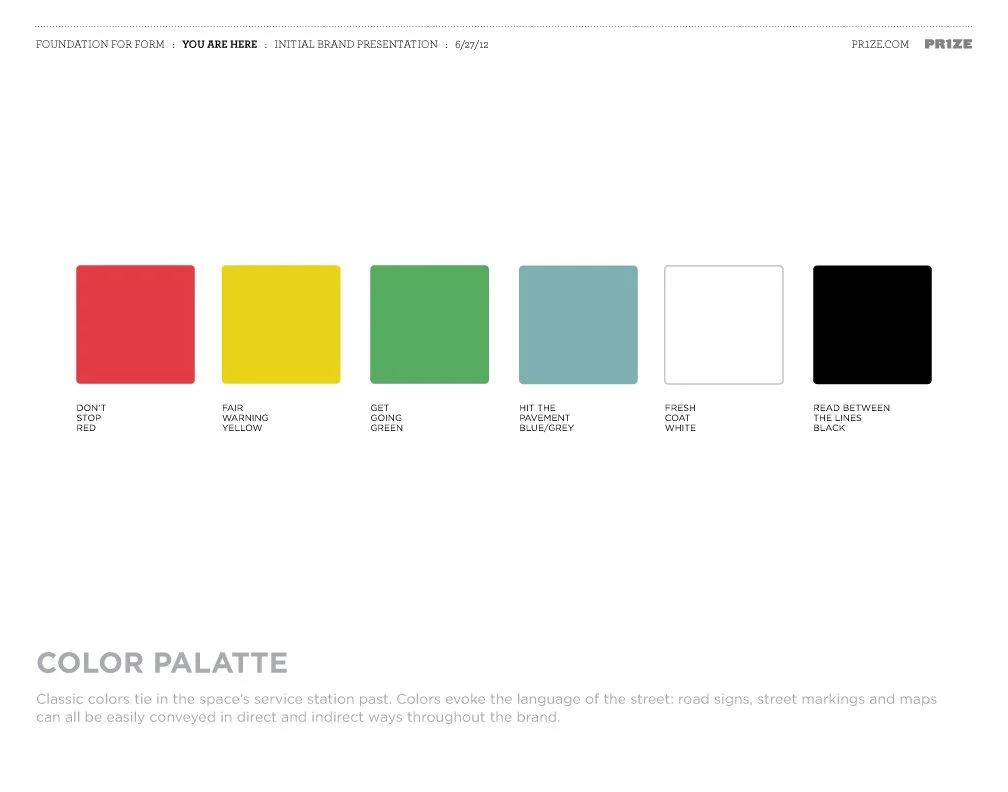 FOUNDATION FOR FORM : YOU ARE HERE : INITIAL BRAND PRESENTATION : 6/27/12

PR1ZE.COM PR1ZE

DON'T STOP RED

FAIR WARNING YELLOW

GET GOING GREEN

HIT THE PAVEMENT BLUE/GREY

FRESH COAT WHITE

READ BETWEEN THE LINES BLACK

COLOR PALATTE

Classic colors tie in the space's service station past. Colors evoke the language of the street: road signs, street markings and maps can all be easily conveyed in direct and indirect ways throughout the brand.